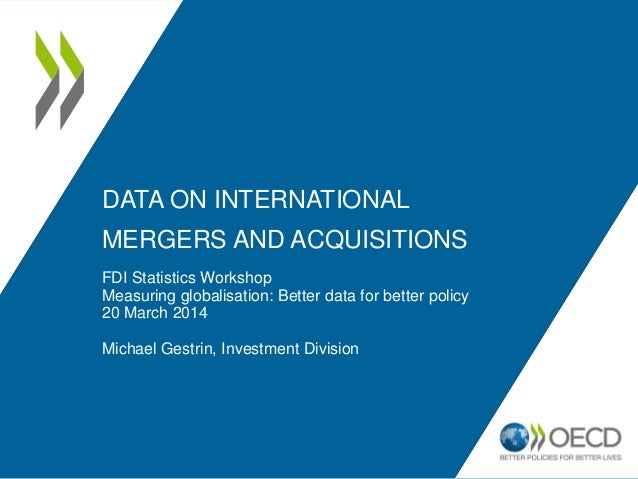 DATA ON INTERNATIONAL MERGERS AND ACQUISITIONS

FDI Statistics Workshop
Measuring globalisation: Better data for better policy
20 March 2014

Michael Gestrin, Investment Division

OECD
BETTER POLICIES FOR BETTER LIVES